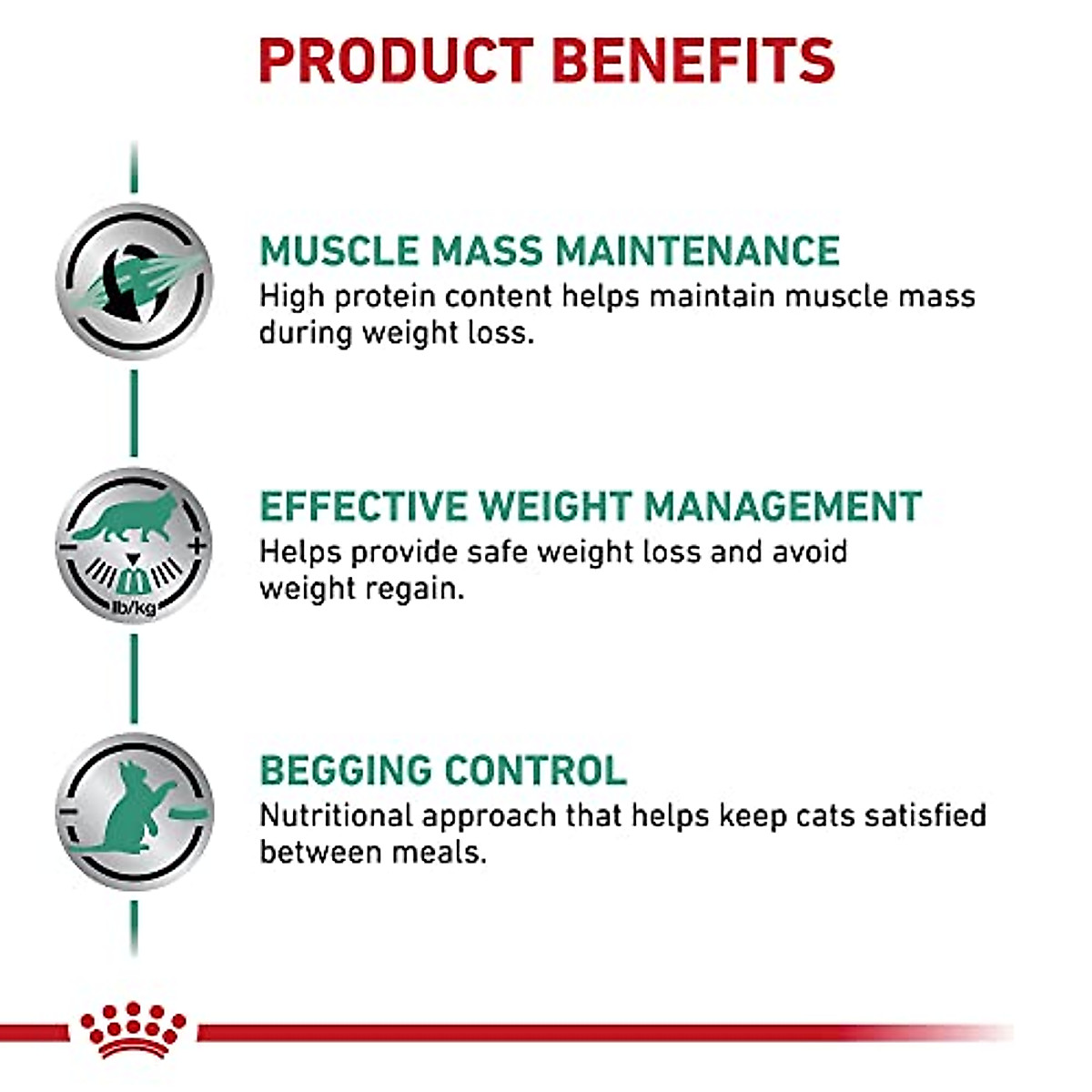 PRODUCT BENEFITS

MUSCLE MASS MAINTENANCE
High protein content helps maintain muscle mass during weight loss.

lb/kg

EFFECTIVE WEIGHT MANAGEMENT
Helps provide safe weight loss and avoid weight regain.

BEGGING CONTROL
Nutritional approach that helps keep cats satisfied between meals.